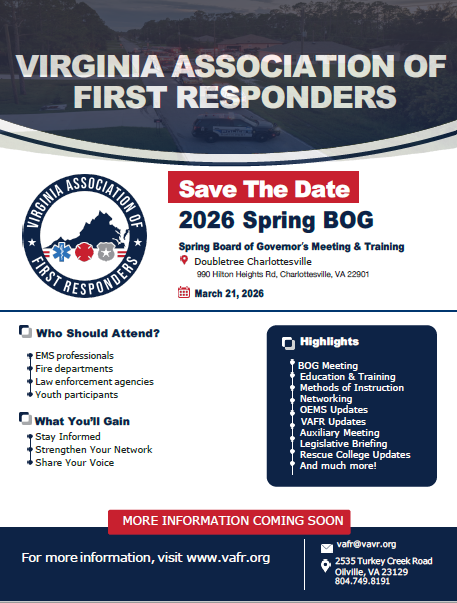 VIRGINIA ASSOCIATION OF FIRST RESPONDERS

VIRGINIA ASSOCIATION OF FIRST RESPONDERS

Save The Date

2026 Spring BOG

Spring Board of Governor's Meeting & Training

Doubletree Charlottesville
990 Hilton Heights Rd, Charlottesville, VA 22901

March 21, 2026

Who Should Attend?

EMS professionals
Fire departments
Law enforcement agencies
Youth participants

What You'll Gain

Stay Informed
Strengthen Your Network
Share Your Voice

Highlights

BOG Meeting
Education & Training
Methods of Instruction
Networking
OEMS Updates
VAFR Updates
Auxiliary Meeting
Legislative Briefing
Rescue College Updates
And much more!

MORE INFORMATION COMING SOON

For more information, visit www.vafr.org

vafr@vavr.org
2535 Turkey Creek Road
Oilville, VA 23129
804.749.8191